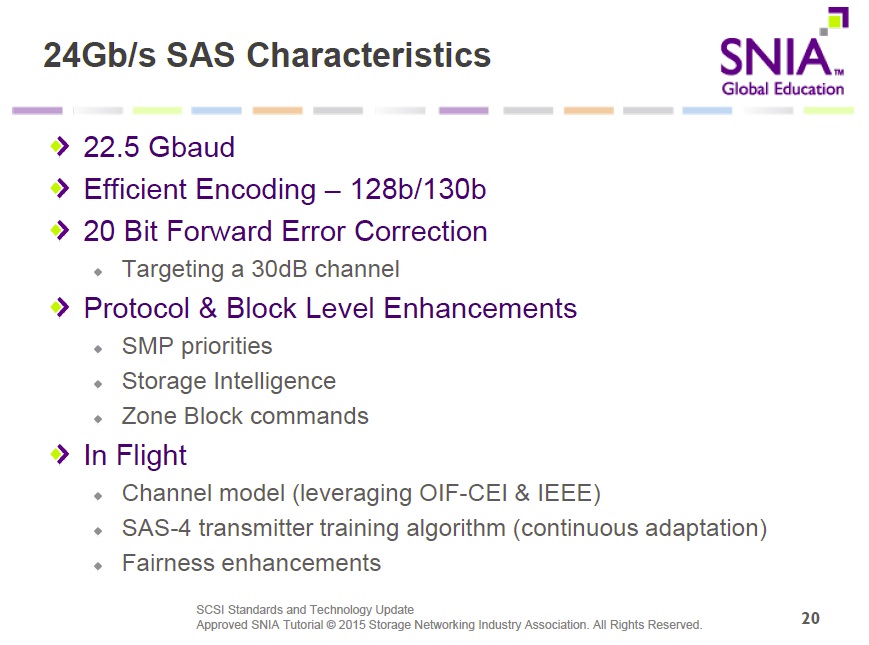 24Gb/s SAS Characteristics

SNIA™
Global Education

22.5 Gbaud

Efficient Encoding – 128b/130b

20 Bit Forward Error Correction

Targeting a 30dB channel

Protocol & Block Level Enhancements

SMP priorities

Storage Intelligence

Zone Block commands

In Flight

Channel model (leveraging OIF-CEI & IEEE)

SAS-4 transmitter training algorithm (continuous adaptation)

Fairness enhancements

SCSI Standards and Technology Update
Approved SNIA Tutorial © 2015 Storage Networking Industry Association. All Rights Reserved.

20